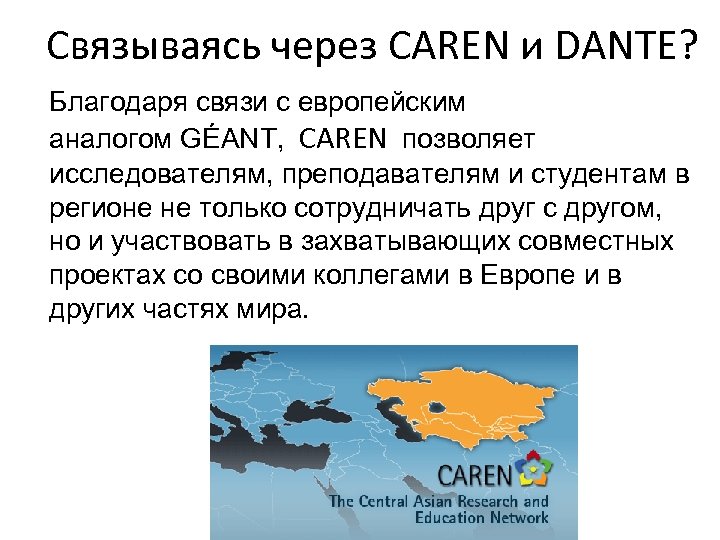 Связываясь через CAREN и DANTE?

Благодаря связи с европейским аналогом GÉANT, CAREN позволяет исследователям, преподавателям и студентам в регионе не только сотрудничать друг с другом, но и участвовать в захватывающих совместных проектах со своими коллегами в Европе и в других частях мира.

CAREN
The Central Asian Research and Education Network